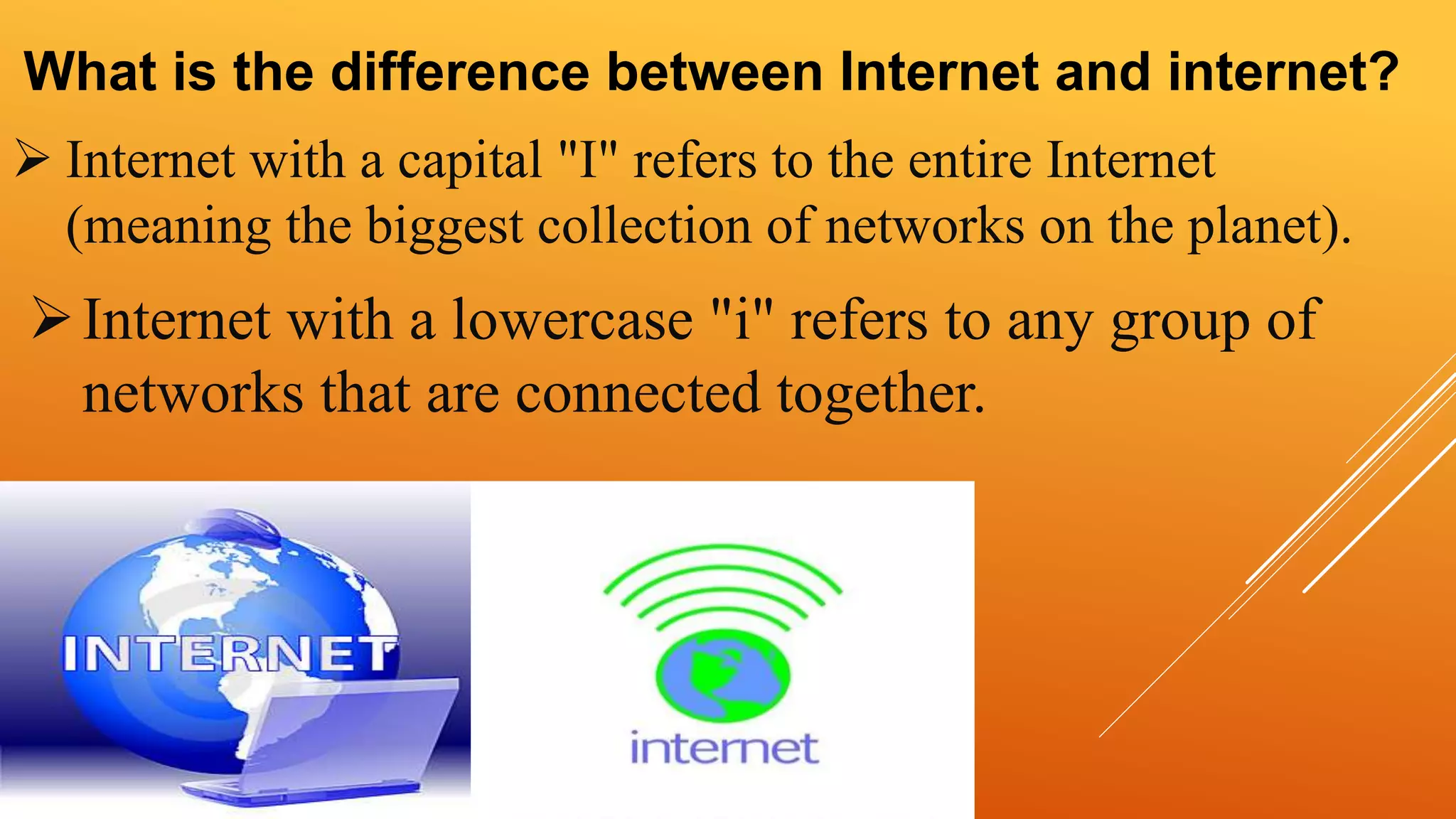 What is the difference between Internet and internet?

➢ Internet with a capital "I" refers to the entire Internet (meaning the biggest collection of networks on the planet).

➢ Internet with a lowercase "i" refers to any group of networks that are connected together.

INTERNET

internet